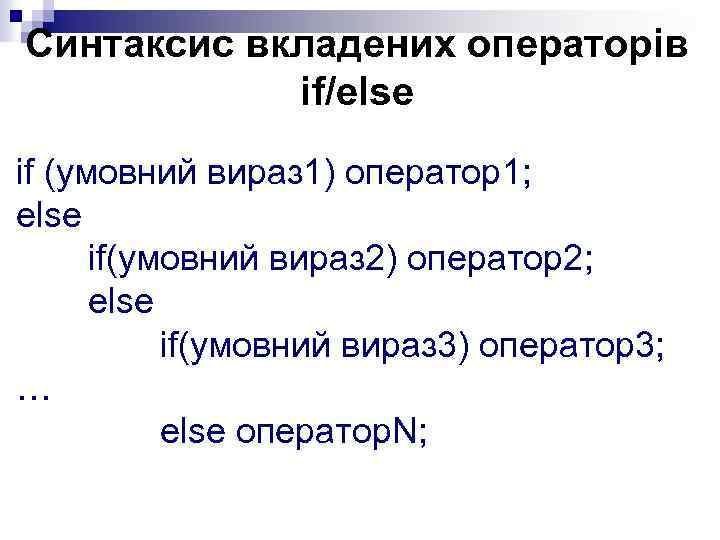 Синтаксис вкладених операторів if/else

if (умовний вираз1) оператор1;
else
if(умовний вираз2) оператор2;
else
if(умовний вираз3) оператор3;
…
else операторN;